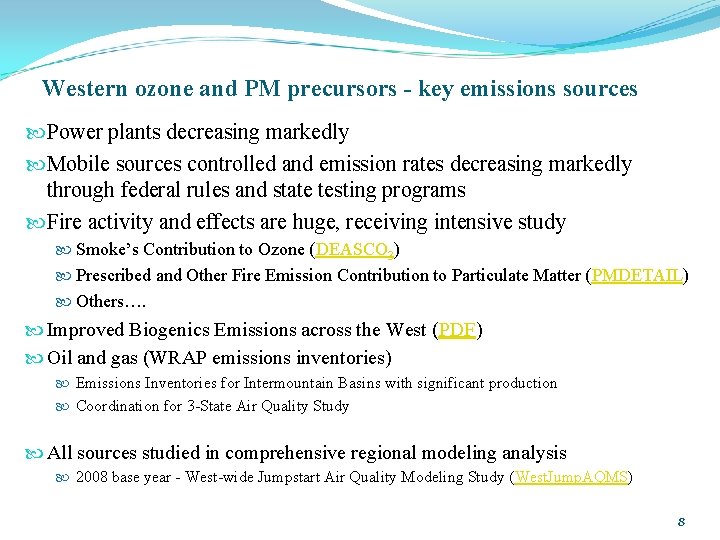 Western ozone and PM precursors - key emissions sources

Power plants decreasing markedly

Mobile sources controlled and emission rates decreasing markedly through federal rules and state testing programs

Fire activity and effects are huge, receiving intensive study

Smoke's Contribution to Ozone (DEASCO$_3$)

Prescribed and Other Fire Emission Contribution to Particulate Matter (PMDETAIL)

Others….

Improved Biogenics Emissions across the West (PDF)

Oil and gas (WRAP emissions inventories)

Emissions Inventories for Intermountain Basins with significant production

Coordination for 3-State Air Quality Study

All sources studied in comprehensive regional modeling analysis

2008 base year - West-wide Jumpstart Air Quality Modeling Study (WestJumpAQMS)

8